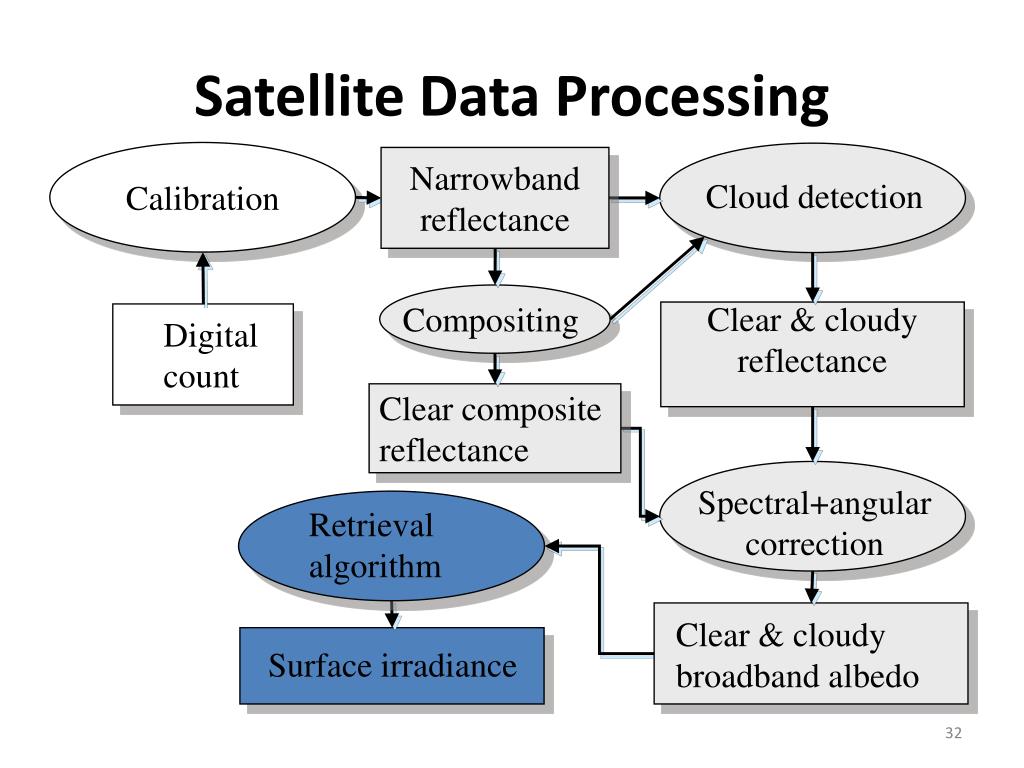 Satellite Data Processing

Calibration

Narrowband reflectance

Cloud detection

Digital count

Compositing

Clear & cloudy reflectance

Clear composite reflectance

Spectral+angular correction

Retrieval algorithm

Surface irradiance

Clear & cloudy broadband albedo

32